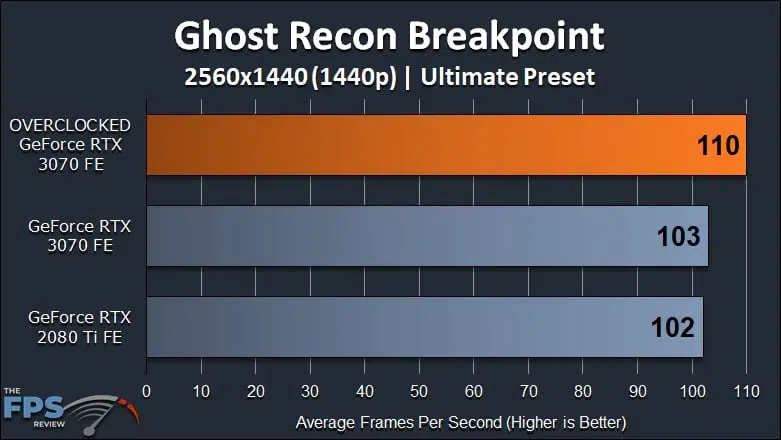 Ghost Recon Breakpoint
2560x1440 (1440p) | Ultimate Preset

OVERCLOCKED GeForce RTX 3070 FE
110

GeForce RTX 3070 FE
103

GeForce RTX 2080 Ti FE
102

0 10 20 30 40 50 60 70 80 90 100 110

Average Frames Per Second (Higher is Better)

THE FPS REVIEW